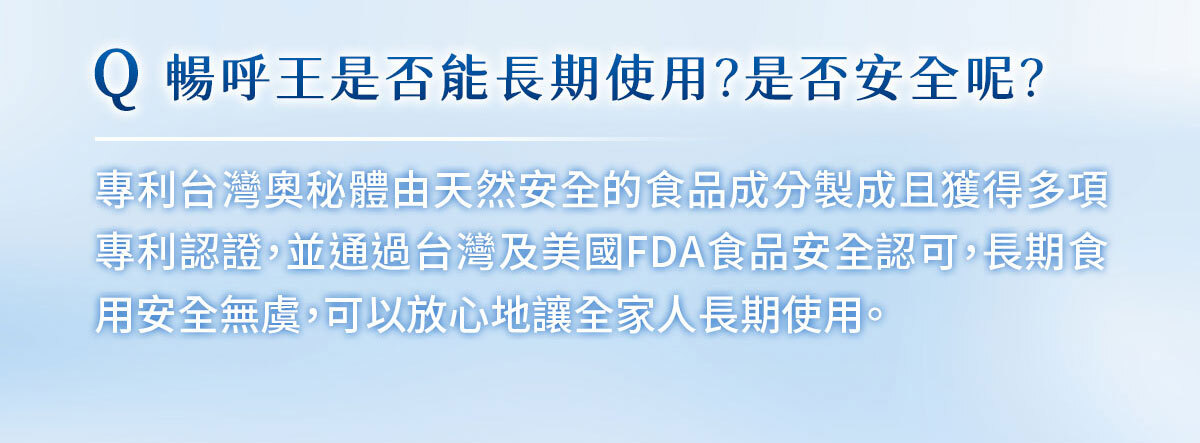 Q 暢呼王是否能長期使用?是否安全呢?

專利台灣奧秘體由天然安全的食品成分製成且獲得多項專利認證,並通過台灣及美國FDA食品安全認可,長期食用安全無虞,可以放心地讓全家人長期使用。